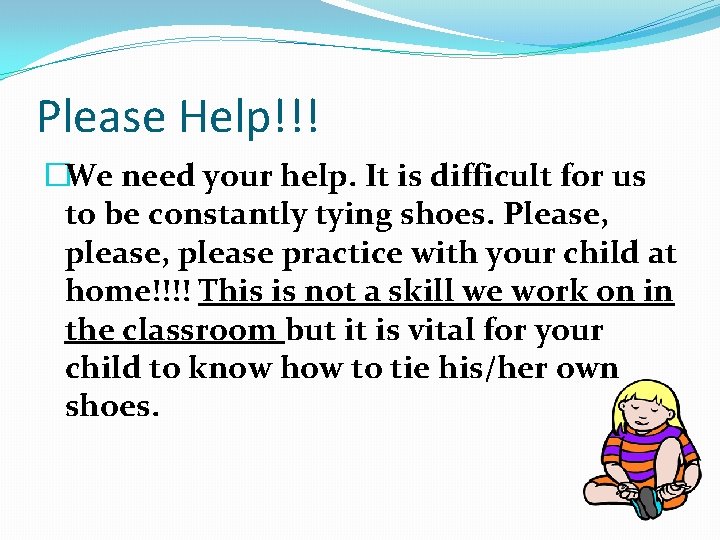 Please Help!!!

We need your help. It is difficult for us to be constantly tying shoes. Please, please, please practice with your child at home!!!! This is not a skill we work on in the classroom but it is vital for your child to know how to tie his/her own shoes.